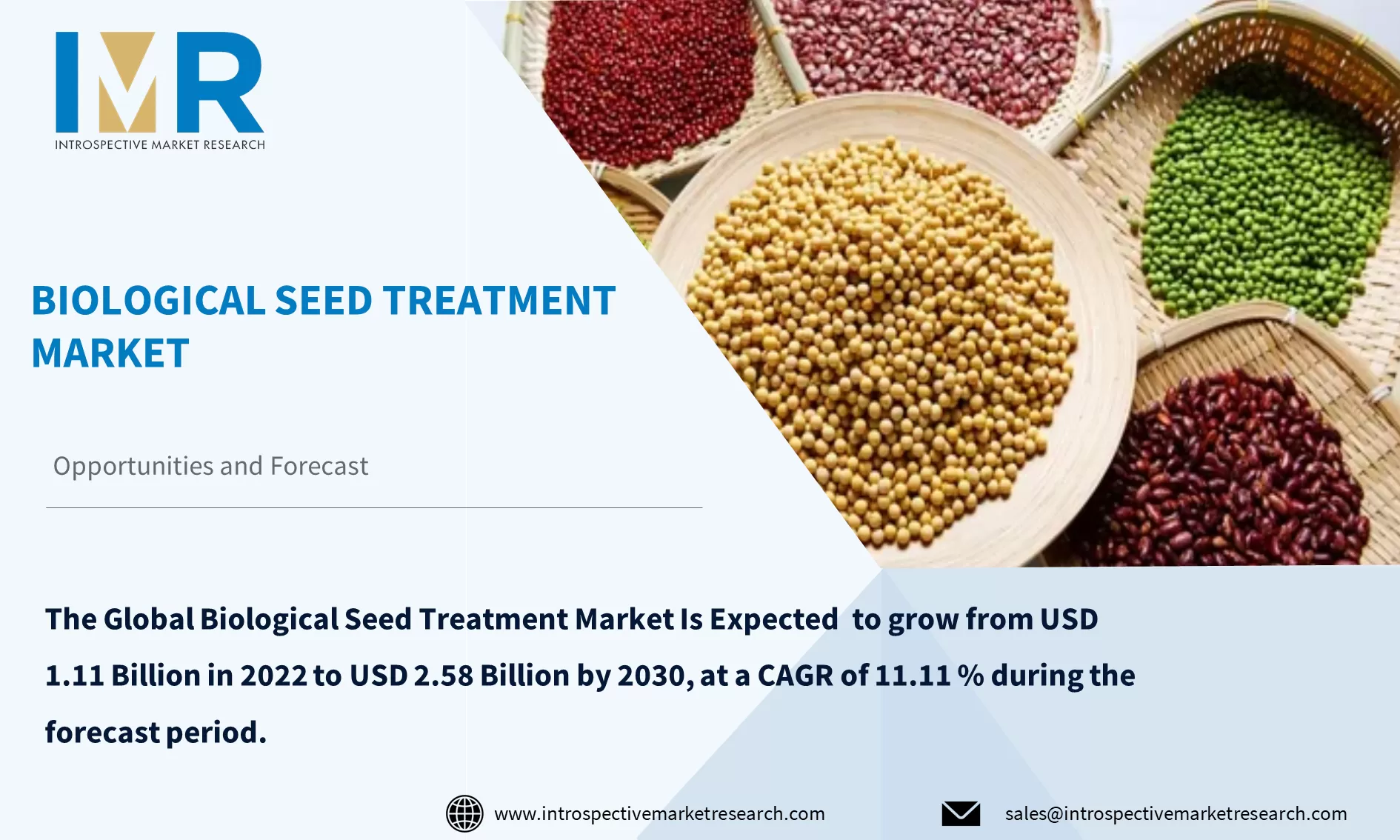 IMR
INTROSPECTIVE MARKET RESEARCH

BIOLOGICAL SEED TREATMENT MARKET

Opportunities and Forecast

The Global Biological Seed Treatment Market Is Expected to grow from USD 1.11 Billion in 2022 to USD 2.58 Billion by 2030, at a CAGR of 11.11 % during the forecast period.

www.introspectivemarketresearch.com

sales@introspectivemarketresearch.com